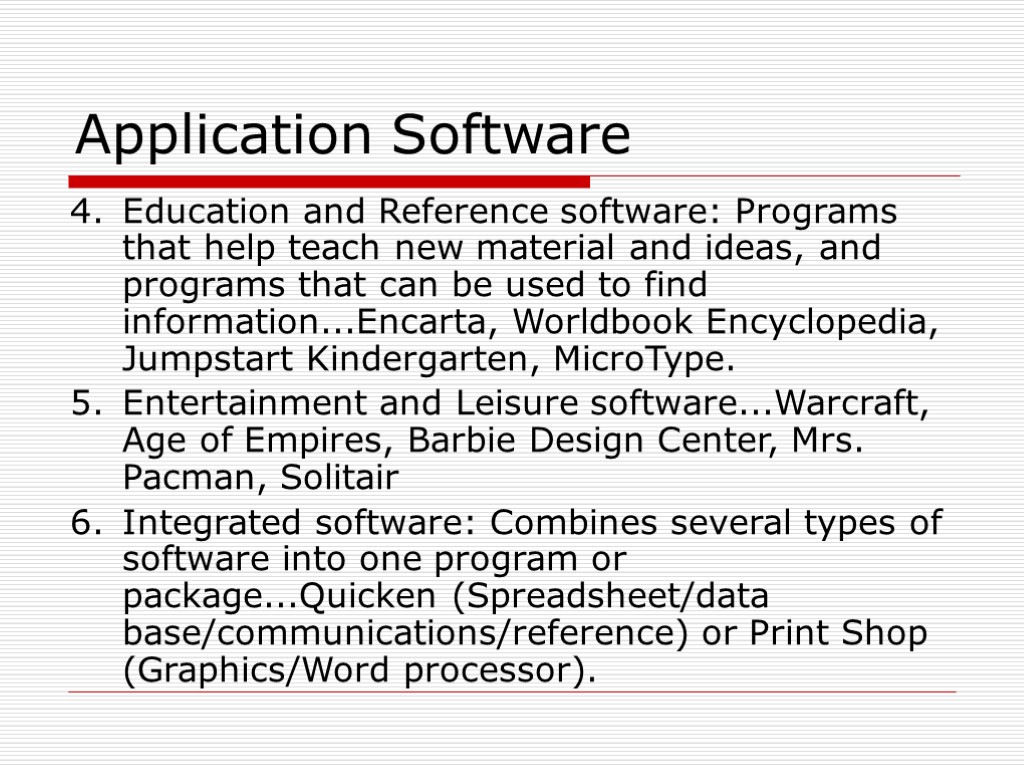 Application Software

4. Education and Reference software: Programs that help teach new material and ideas, and programs that can be used to find information...Encarta, Worldbook Encyclopedia, Jumpstart Kindergarten, MicroType.

5. Entertainment and Leisure software...Warcraft, Age of Empires, Barbie Design Center, Mrs. Pacman, Solitair

6. Integrated software: Combines several types of software into one program or package...Quicken (Spreadsheet/data base/communications/reference) or Print Shop (Graphics/Word processor).